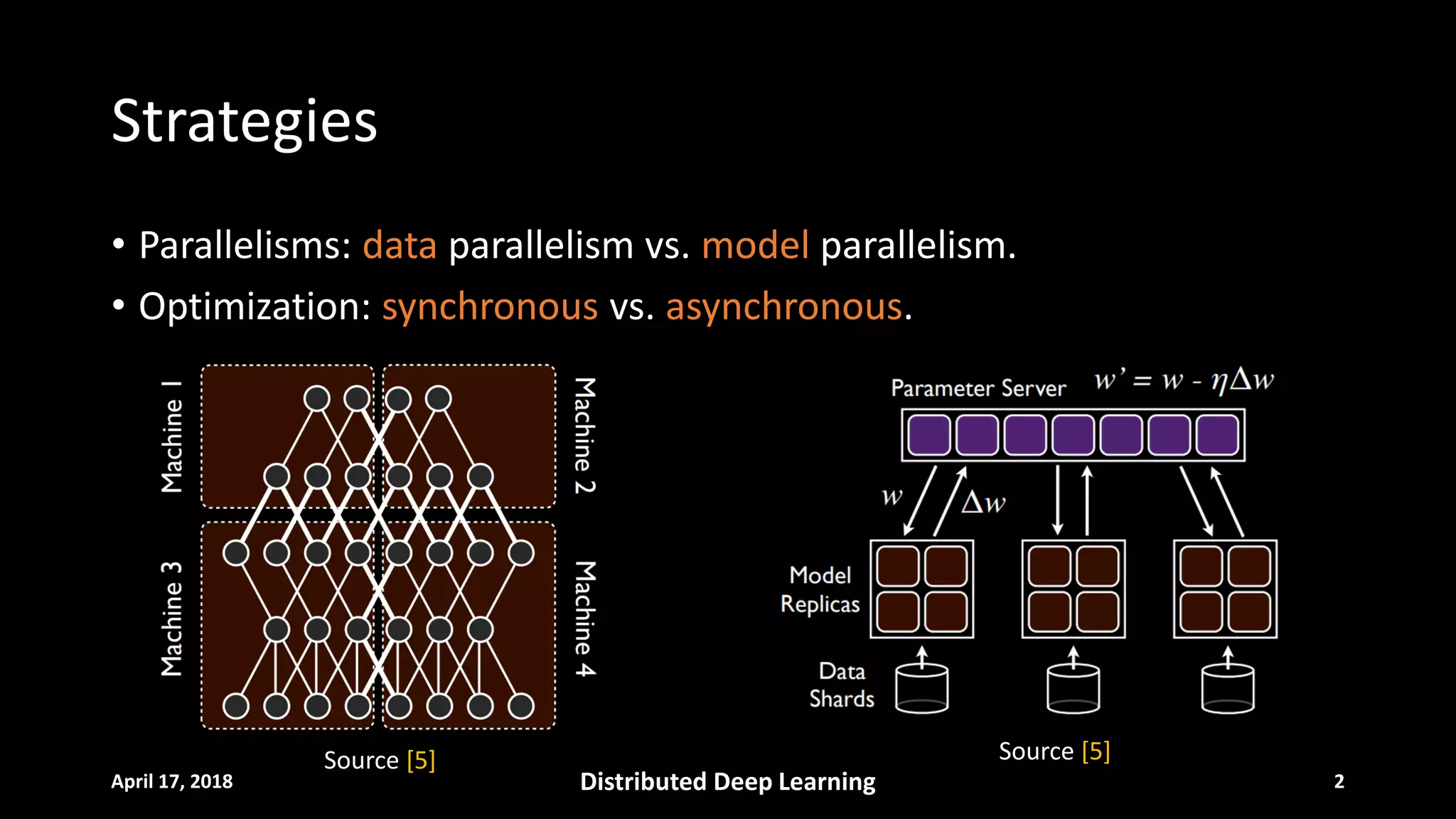 Strategies

• Parallelisms: data parallelism vs. model parallelism.
• Optimization: synchronous vs. asynchronous.

Machine 1
Machine 2
Machine 3
Machine 4

Source [5]

Parameter Server $w' = w - \eta\Delta w$

$w$
$\Delta w$

Model Replicas

Data Shards

Source [5]

April 17, 2018
Distributed Deep Learning
2